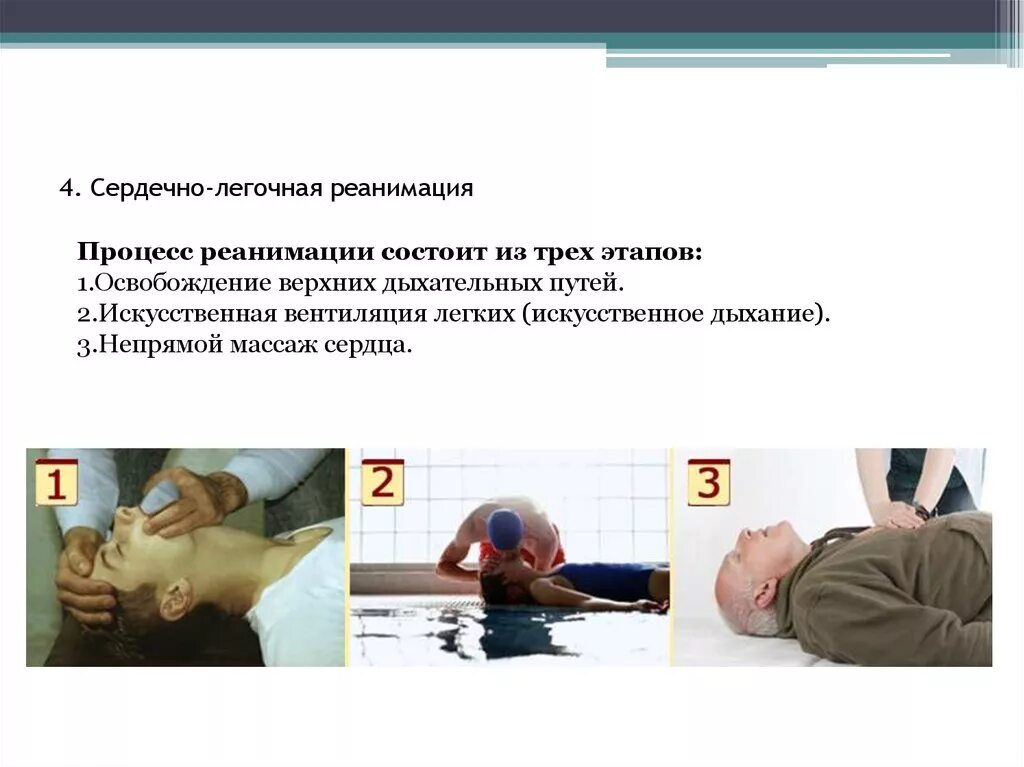 4. Сердечно-легочная реанимация

Процесс реанимации состоит из трех этапов:
1.Освобождение верхних дыхательных путей.
2.Искусственная вентиляция легких (искусственное дыхание).
3.Непрямой массаж сердца.

1

2

3